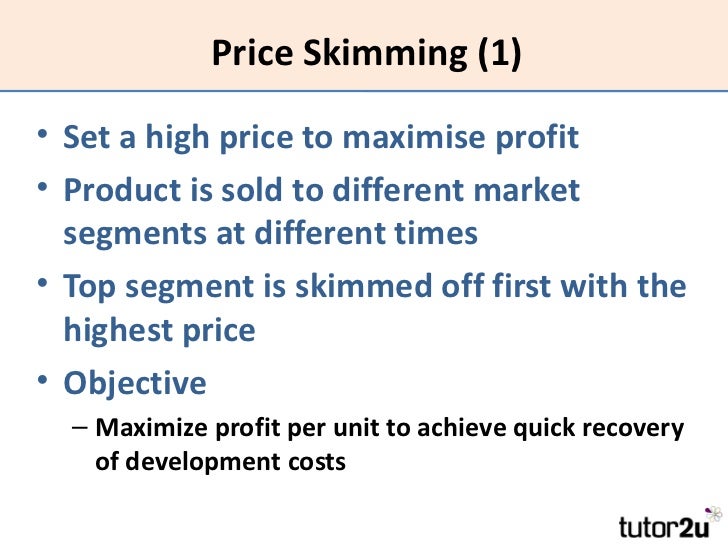 Price Skimming (1)

• Set a high price to maximise profit
• Product is sold to different market segments at different times
• Top segment is skimmed off first with the highest price
• Objective
– Maximize profit per unit to achieve quick recovery of development costs

tutor2u